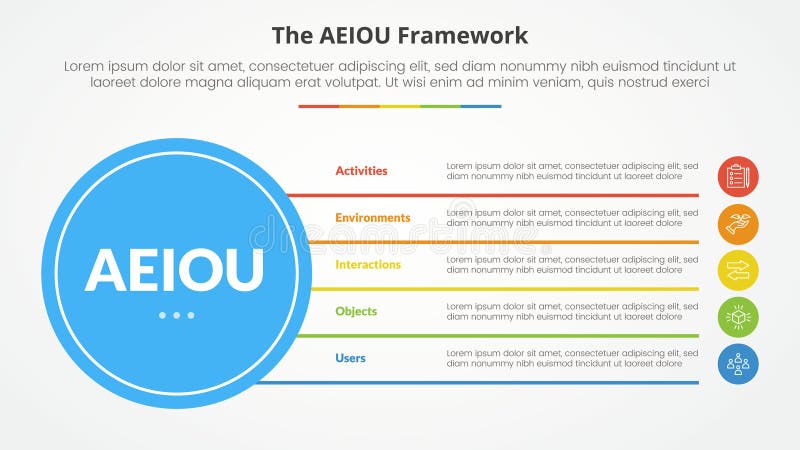 The AEIOU Framework

Lorem ipsum dolor sit amet, consectetuer adipiscing elit, sed diam nonummy nibh euismod tincidunt ut laoreet dolore magna aliquam erat volutpat. Ut wisi enim ad minim veniam, quis nostrud exerci

AEIOU

Activities
Lorem ipsum dolor sit amet, consectetuer adipiscing elit, sed diam nonummy nibh euismod tincidunt ut laoreet dolore

Environments
Lorem ipsum dolor sit amet, consectetuer adipiscing elit, sed diam nonummy nibh euismod tincidunt ut laoreet dolore

Interactions
Lorem ipsum dolor sit amet, consectetuer adipiscing elit, sed diam nonummy nibh euismod tincidunt ut laoreet dolore

Objects
Lorem ipsum dolor sit amet, consectetuer adipiscing elit, sed diam nonummy nibh euismod tincidunt ut laoreet dolore

Users
Lorem ipsum dolor sit amet, consectetuer adipiscing elit, sed diam nonummy nibh euismod tincidunt ut laoreet dolore

dreamstime